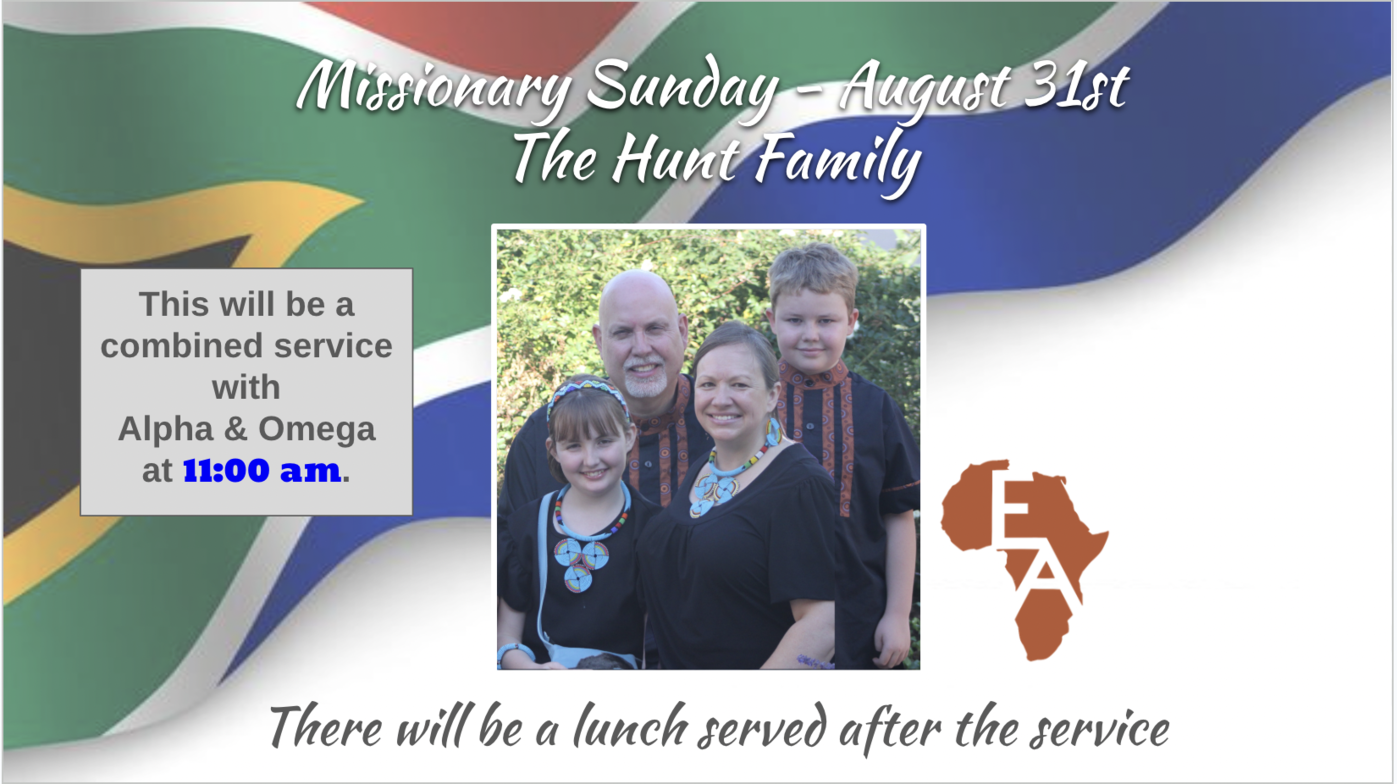 Missionary Sunday - August 31st
The Hunt Family

This will be a combined service with Alpha & Omega at 11:00 am.

EA

There will be a lunch served after the service